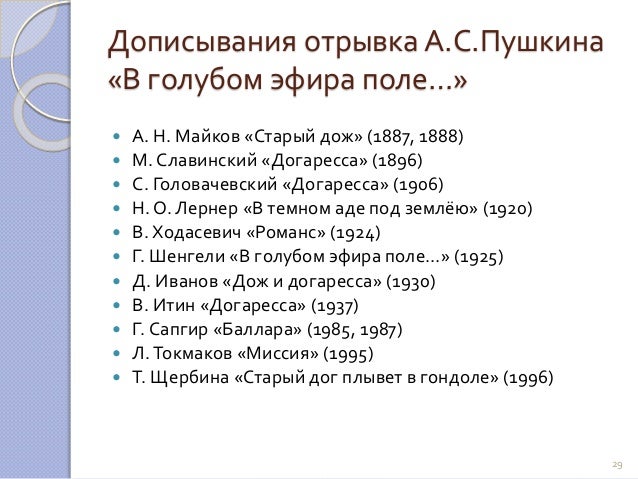 Дописывания отрывка А.С.Пушкина «В голубом эфира поле…»

- А. Н. Майков «Старый дож» (1887, 1888)
- М. Славинский «Догаресса» (1896)
- С. Головачевский «Догаресса» (1906)
- Н. О. Лернер «В темном аде под землёю» (1920)
- В. Ходасевич «Романс» (1924)
- Г. Шенгели «В голубом эфира поле…» (1925)
- Д. Иванов «Дож и догаресса» (1930)
- В. Итин «Догаресса» (1937)
- Г. Сапгир «Баллара» (1985, 1987)
- Л. Токмаков «Миссия» (1995)
- Т. Щербина «Старый дог плывет в гондоле» (1996)

29